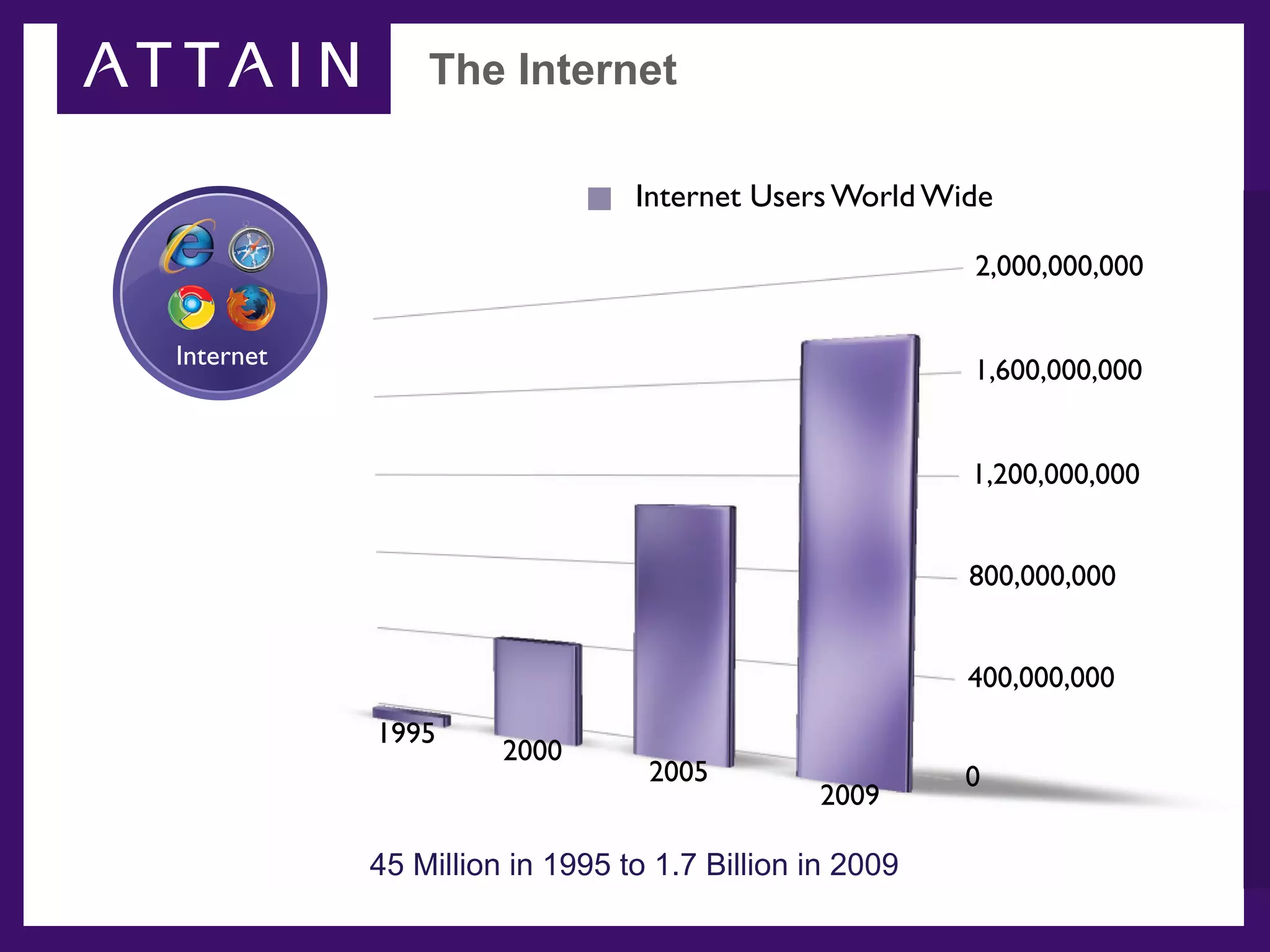 ATTAIN

The Internet

Internet

Internet Users World Wide

2,000,000,000
1,600,000,000
1,200,000,000
800,000,000
400,000,000
0

1995
2000
2005
2009

45 Million in 1995 to 1.7 Billion in 2009